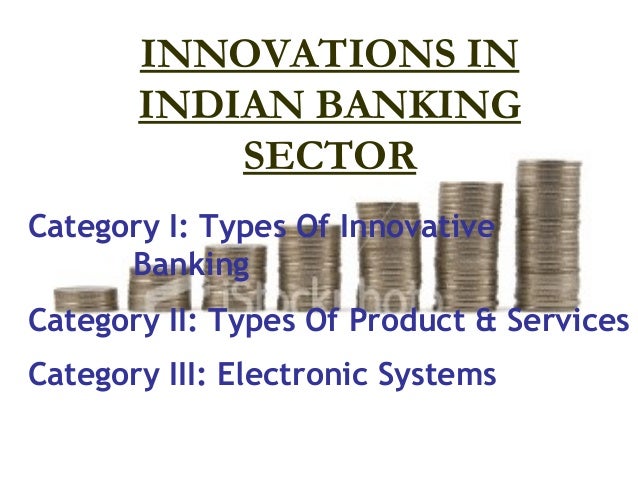 INNOVATIONS IN INDIAN BANKING SECTOR

Category I: Types Of Innovative Banking

iStockphoto

Category II: Types Of Product & Services

Category III: Electronic Systems